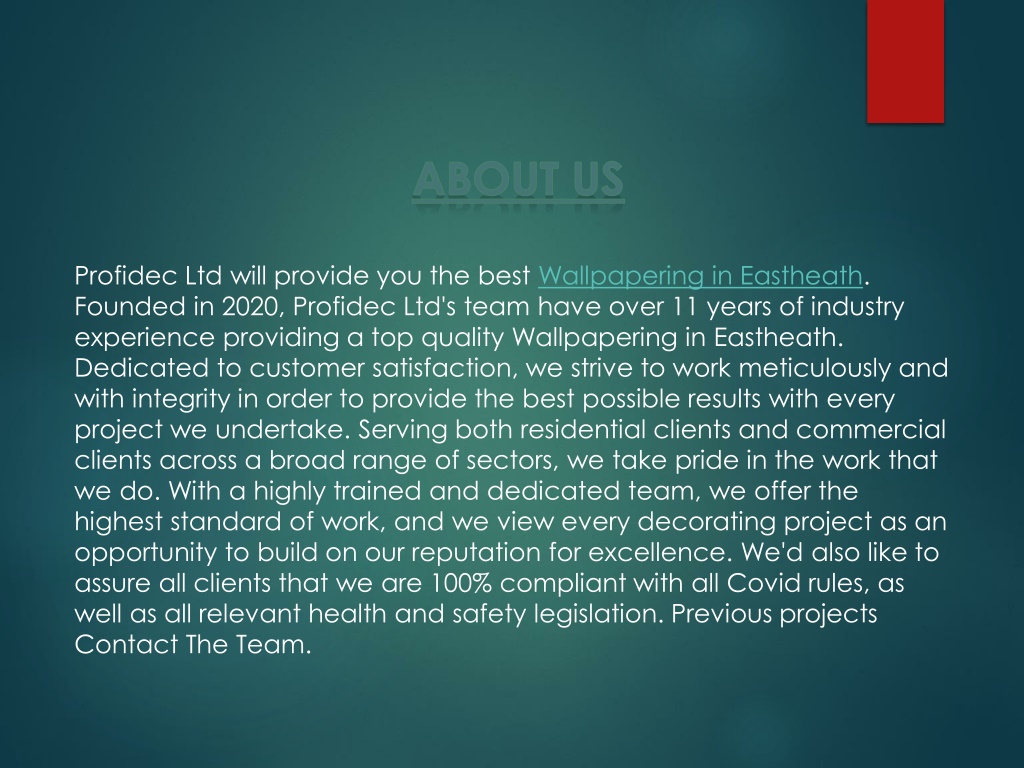 ABOUT US

Profidec Ltd will provide you the best Wallpapering in Eastheath. Founded in 2020, Profidec Ltd's team have over 11 years of industry experience providing a top quality Wallpapering in Eastheath. Dedicated to customer satisfaction, we strive to work meticulously and with integrity in order to provide the best possible results with every project we undertake. Serving both residential clients and commercial clients across a broad range of sectors, we take pride in the work that we do. With a highly trained and dedicated team, we offer the highest standard of work, and we view every decorating project as an opportunity to build on our reputation for excellence. We'd also like to assure all clients that we are 100% compliant with all Covid rules, as well as all relevant health and safety legislation. Previous projects Contact The Team.